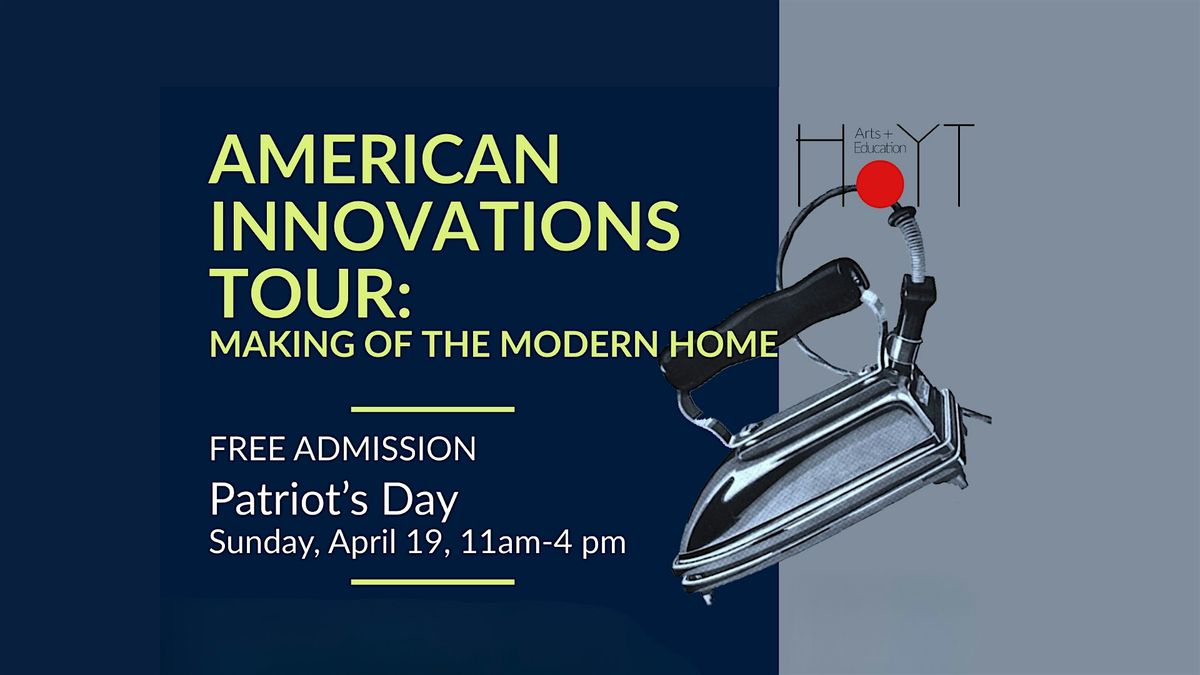 AMERICAN INNOVATIONS TOUR:
MAKING OF THE MODERN HOME

FREE ADMISSION
Patriot's Day
Sunday, April 19, 11am-4 pm

HOYT
Arts + Education